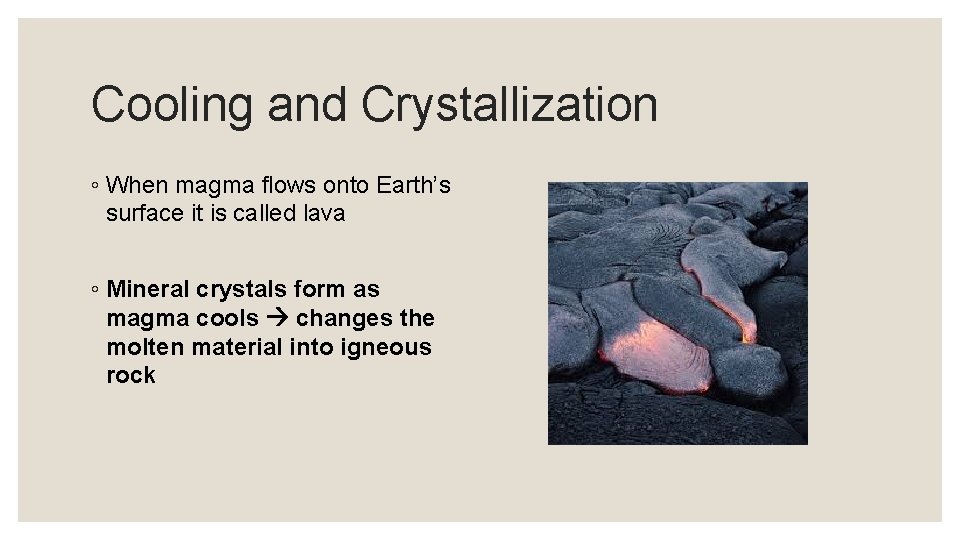 Cooling and Crystallization

◦ When magma flows onto Earth's surface it is called lava

◦ Mineral crystals form as magma cools → changes the molten material into igneous rock